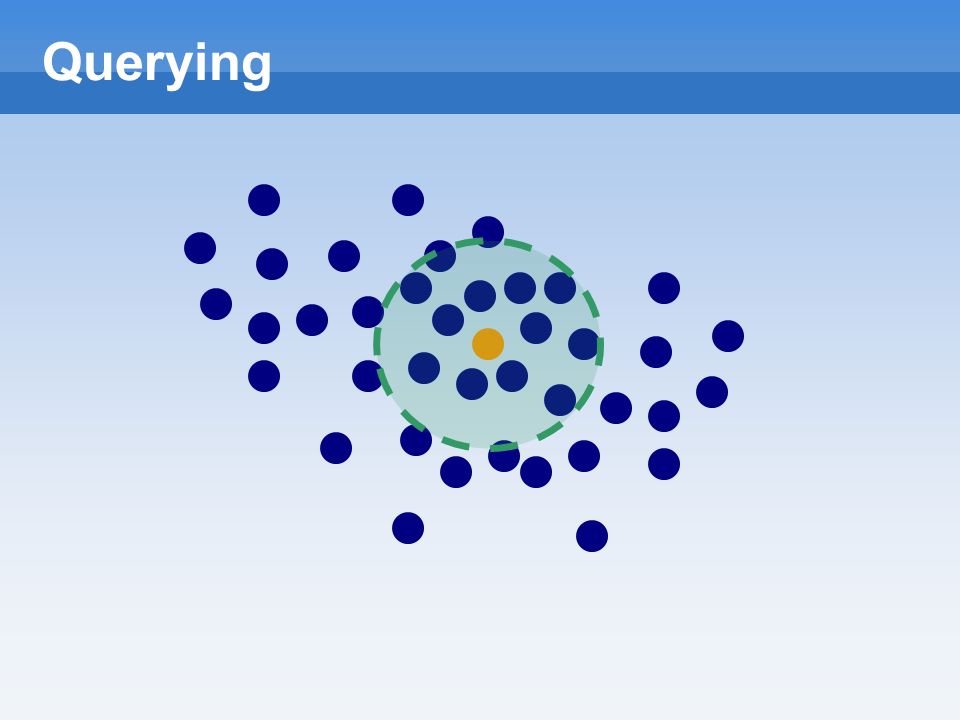 Querying